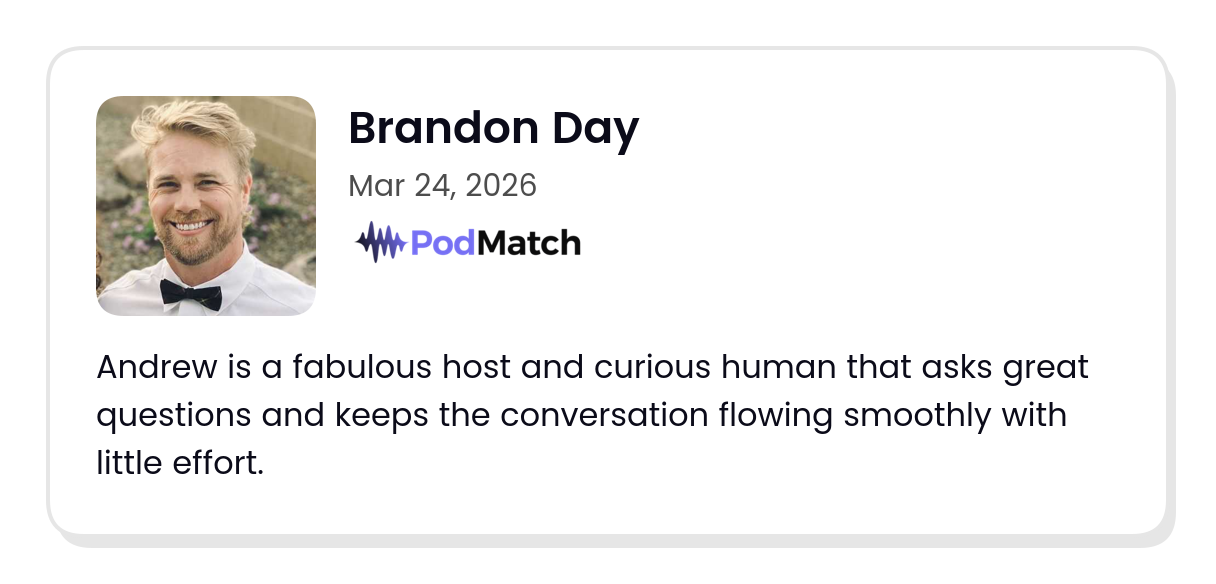 Brandon Day
Mar 24, 2026
PodMatch

Andrew is a fabulous host and curious human that asks great questions and keeps the conversation flowing smoothly with little effort.